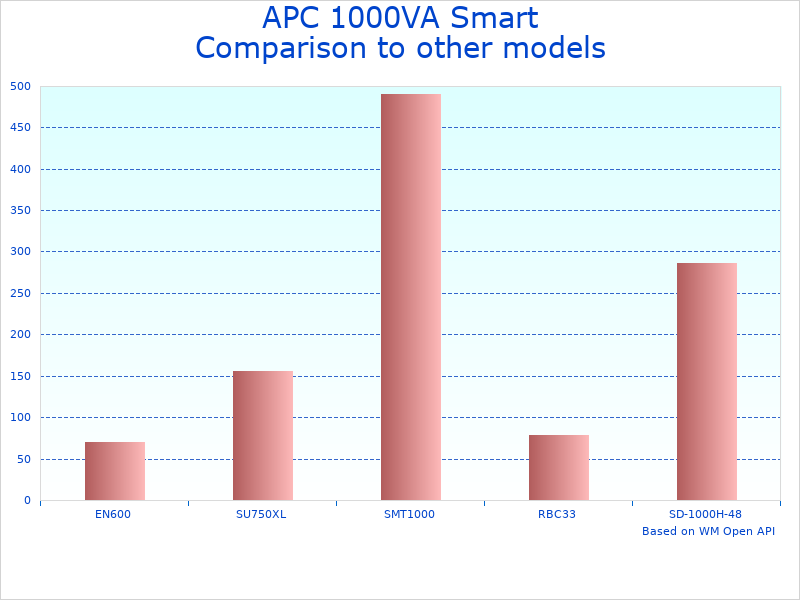 APC 1000VA Smart
Comparison to other models

500
450
400
350
300
250
200
150
100
50
0

EN600
SU750XL
SMT1000
RBC33
SD-1000H-48

Based on WM Open API